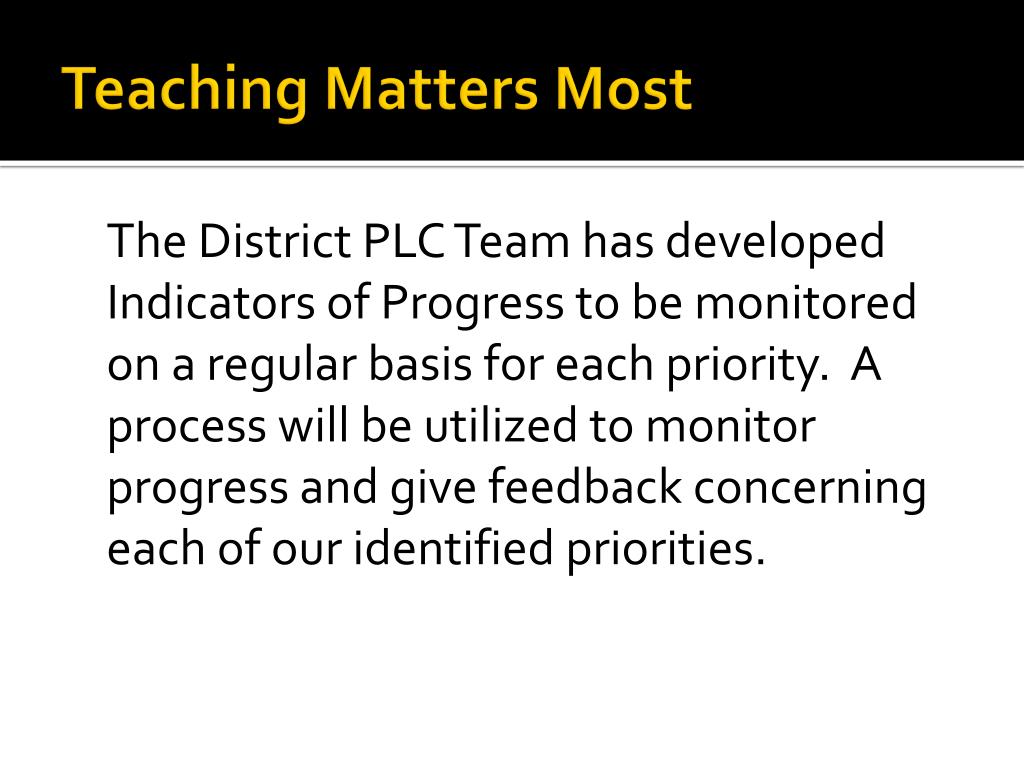 Teaching Matters Most

The District PLC Team has developed Indicators of Progress to be monitored on a regular basis for each priority. A process will be utilized to monitor progress and give feedback concerning each of our identified priorities.